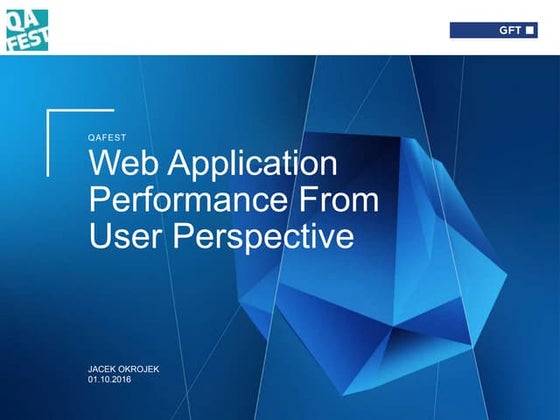 QA FEST

GFT

QAFEST

Web Application Performance From User Perspective

JACEK OKROJEK
01.10.2016